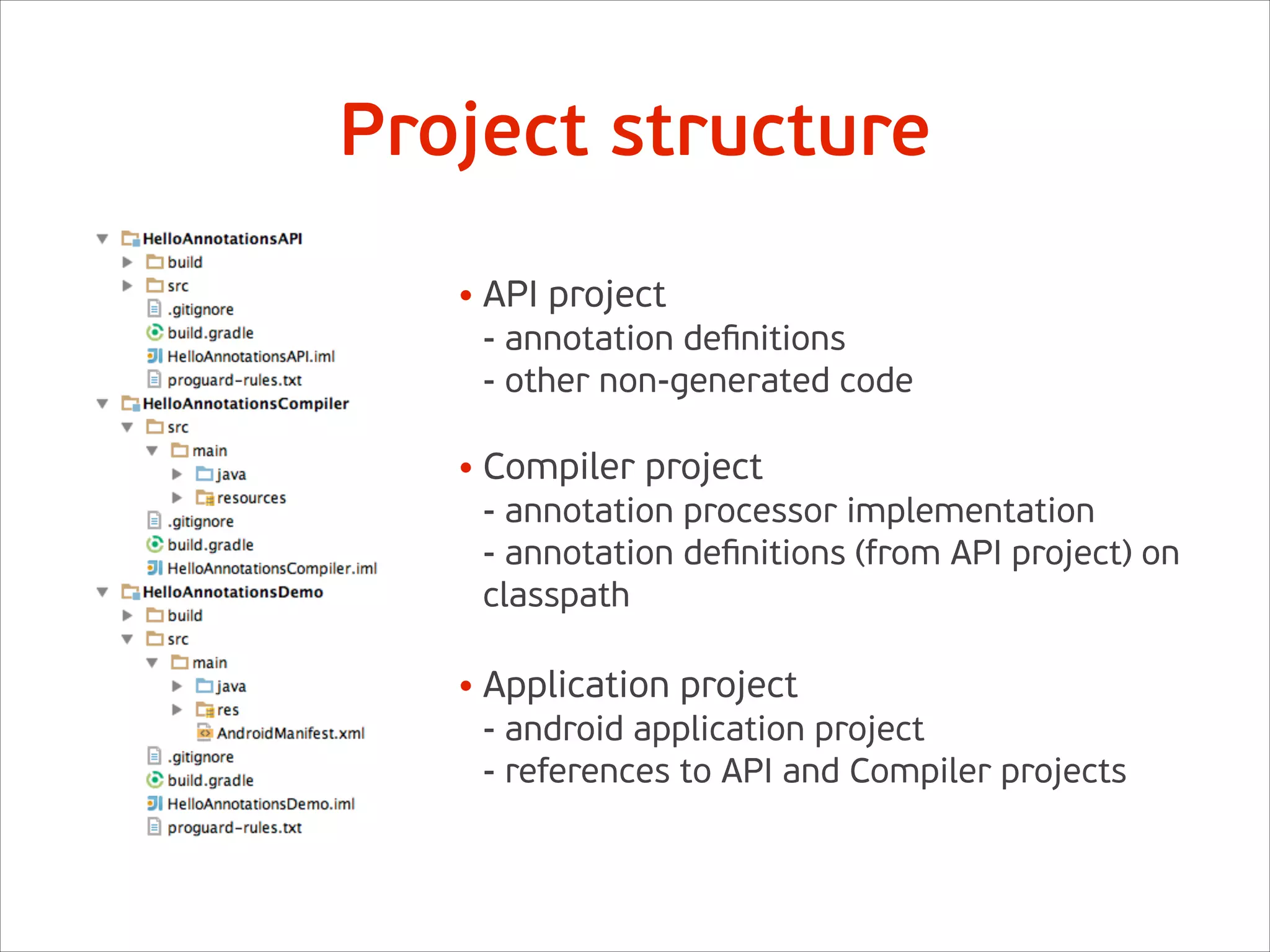 Project structure

HelloAnnotationsAPI
build
src
.gitignore
build.gradle
HelloAnnotationsAPI.iml
proguard-rules.txt
HelloAnnotationsCompiler
src
main
java
resources
.gitignore
build.gradle
HelloAnnotationsCompiler.iml
HelloAnnotationsDemo
build
src
main
java
res
AndroidManifest.xml
.gitignore
build.gradle
HelloAnnotationsDemo.iml
proguard-rules.txt

• API project
- annotation definitions
- other non-generated code

• Compiler project
- annotation processor implementation
- annotation definitions (from API project) on classpath

• Application project
- android application project
- references to API and Compiler projects